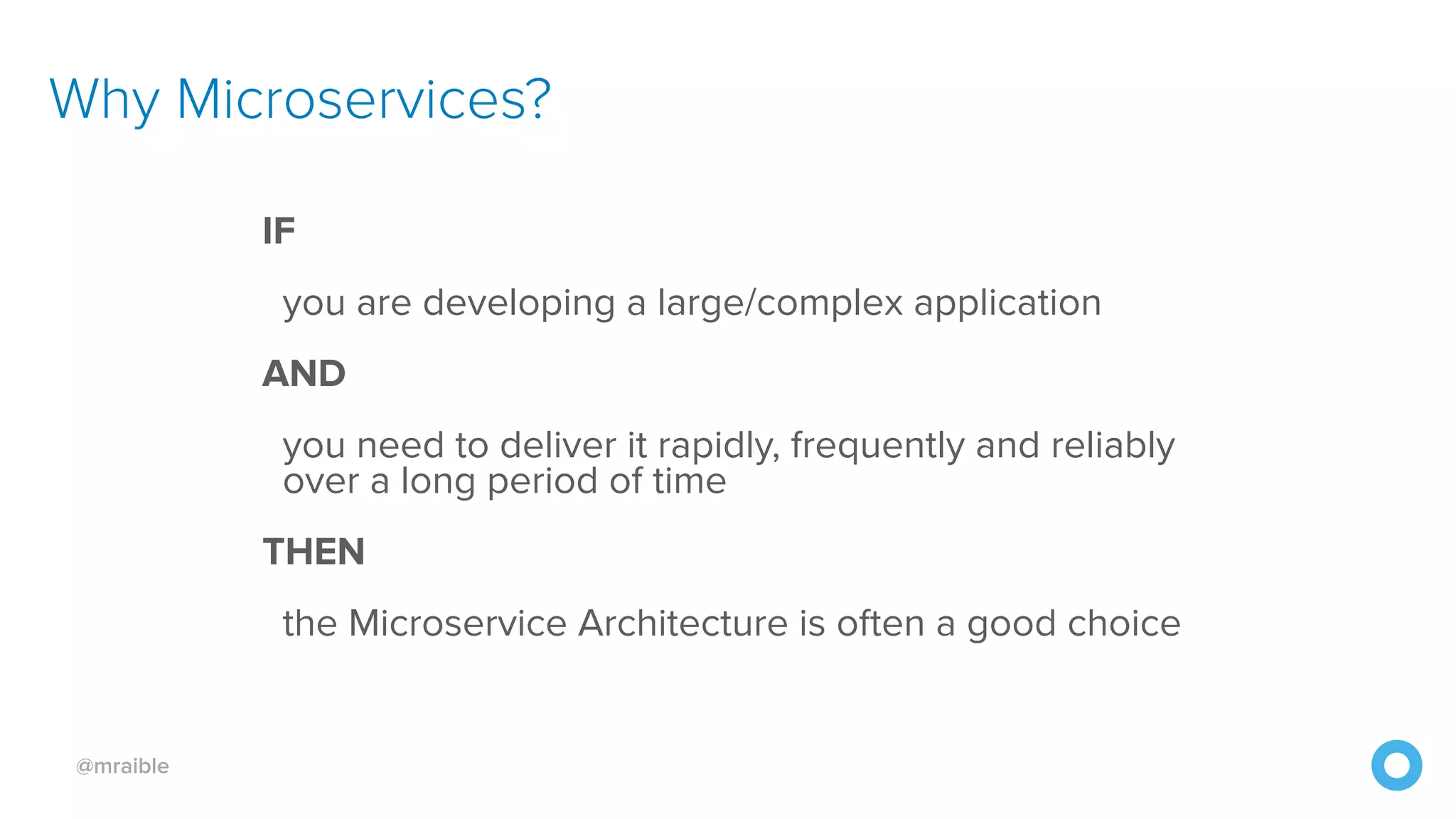 Why Microservices?

IF

you are developing a large/complex application

AND

you need to deliver it rapidly, frequently and reliably over a long period of time

THEN

the Microservice Architecture is often a good choice

@mraible